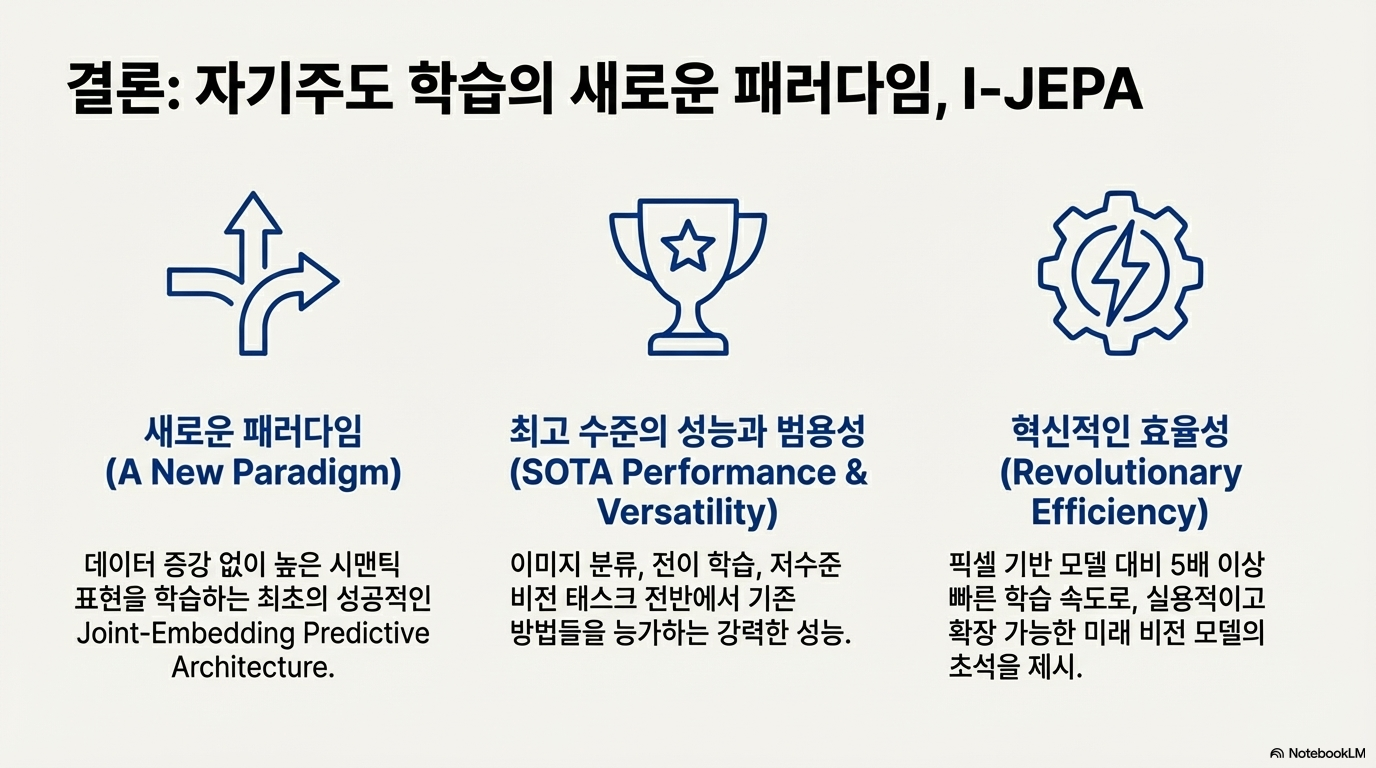 결론: 자기주도 학습의 새로운 패러다임, I-JEPA

새로운 패러다임
(A New Paradigm)

데이터 증강 없이 높은 시맨틱 표현을 학습하는 최초의 성공적인 Joint-Embedding Predictive Architecture.

최고 수준의 성능과 범용성
(SOTA Performance & Versatility)

이미지 분류, 전이 학습, 저수준 비전 태스크 전반에서 기존 방법들을 능가하는 강력한 성능.

혁신적인 효율성
(Revolutionary Efficiency)

픽셀 기반 모델 대비 5배 이상 빠른 학습 속도로, 실용적이고 확장 가능한 미래 비전 모델의 초석을 제시.

NotebookLM